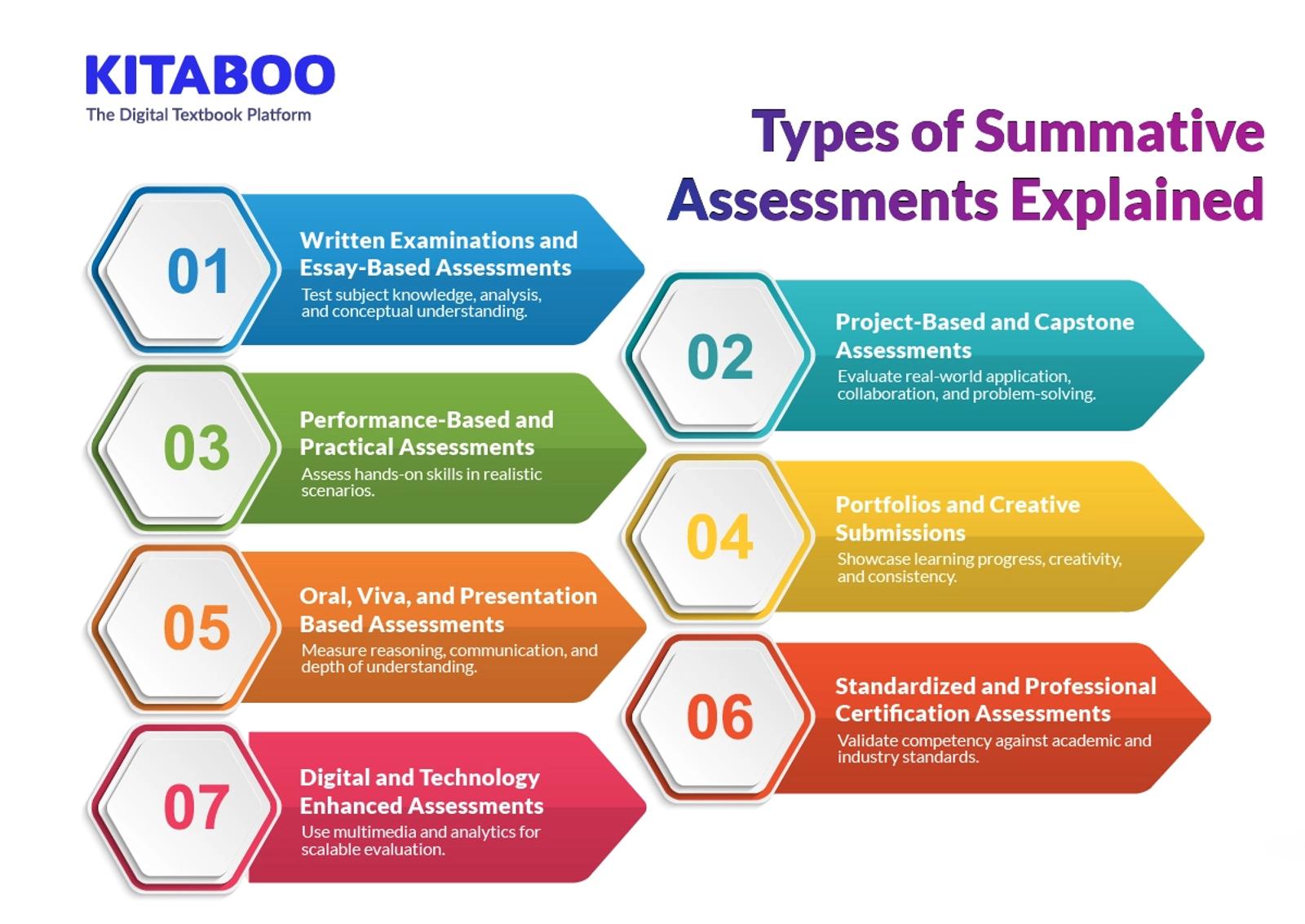 KITABOO
The Digital Textbook Platform

Types of Summative Assessments Explained

01
Written Examinations and Essay-Based Assessments
Test subject knowledge, analysis, and conceptual understanding.

02
Project-Based and Capstone Assessments
Evaluate real-world application, collaboration, and problem-solving.

03
Performance-Based and Practical Assessments
Assess hands-on skills in realistic scenarios.

04
Portfolios and Creative Submissions
Showcase learning progress, creativity, and consistency.

05
Oral, Viva, and Presentation Based Assessments
Measure reasoning, communication, and depth of understanding.

06
Standardized and Professional Certification Assessments
Validate competency against academic and industry standards.

07
Digital and Technology Enhanced Assessments
Use multimedia and analytics for scalable evaluation.